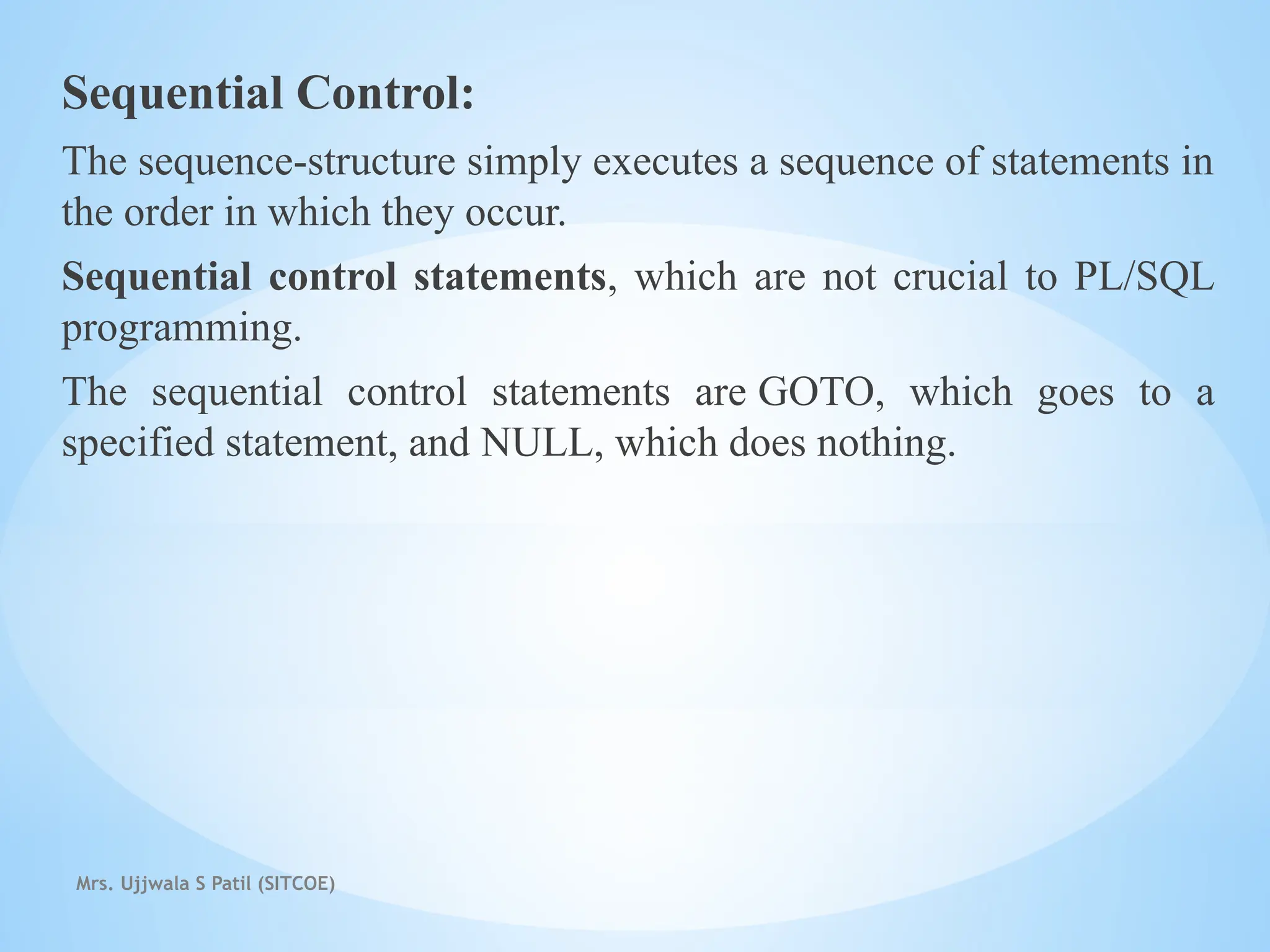 Sequential Control:

The sequence-structure simply executes a sequence of statements in the order in which they occur.

Sequential control statements, which are not crucial to PL/SQL programming.

The sequential control statements are GOTO, which goes to a specified statement, and NULL, which does nothing.

Mrs. Ujjwala S Patil (SITCOE)